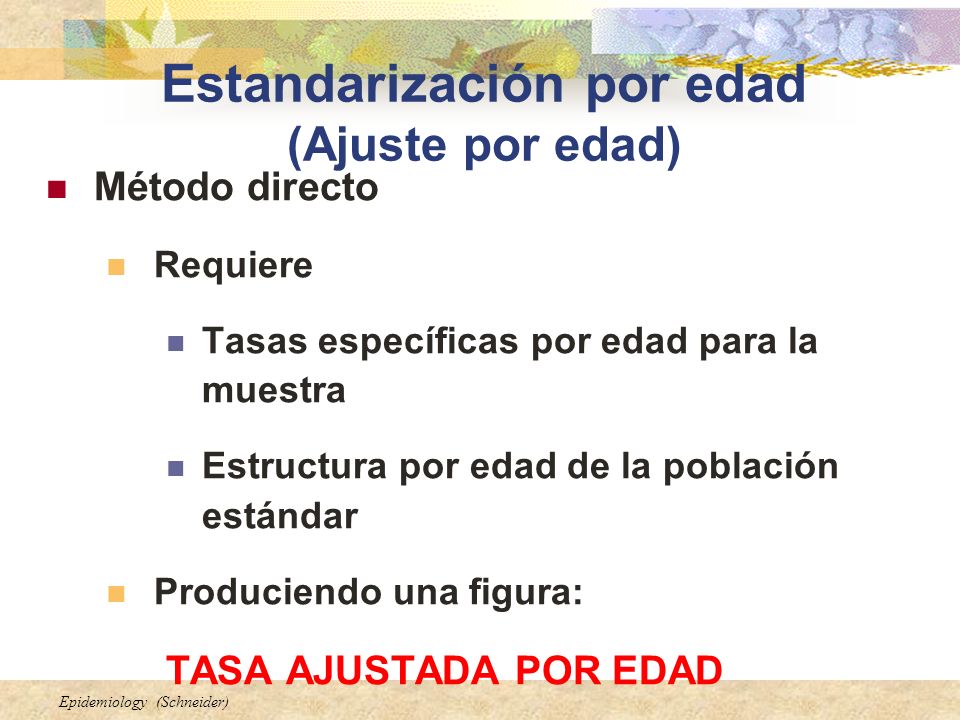 Estandarización por edad
(Ajuste por edad)

Método directo

Requiere

Tasas específicas por edad para la muestra

Estructura por edad de la población estándar

Produciendo una figura:

TASA AJUSTADA POR EDAD

Epidemiology (Schneider)